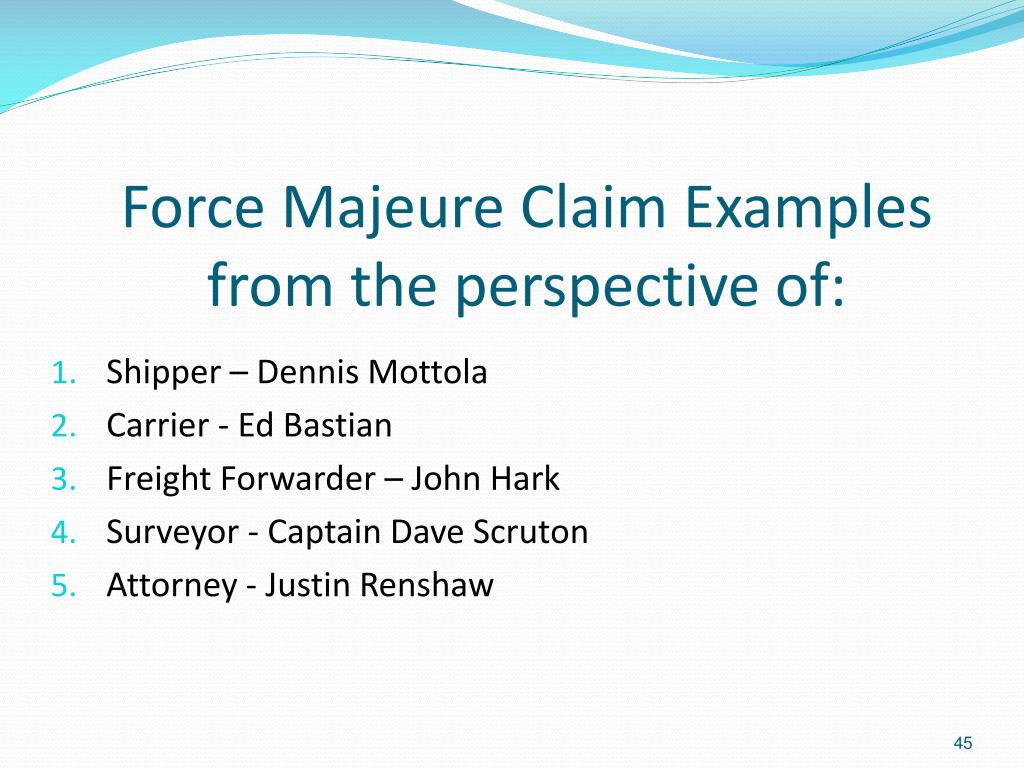 Force Majeure Claim Examples from the perspective of:

1. Shipper – Dennis Mottola
2. Carrier - Ed Bastian
3. Freight Forwarder – John Hark
4. Surveyor - Captain Dave Scruton
5. Attorney - Justin Renshaw

45